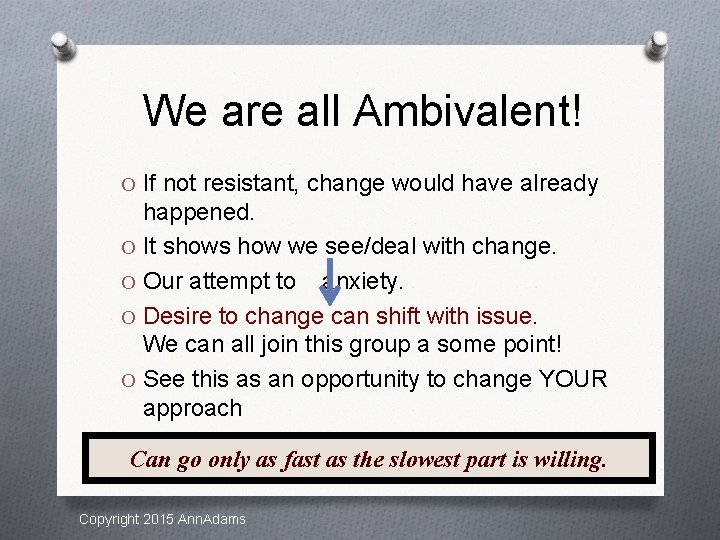 We are all Ambivalent!

O If not resistant, change would have already happened.

O It shows how we see/deal with change.

O Our attempt to anxiety.

O Desire to change can shift with issue. We can all join this group a some point!

O See this as an opportunity to change YOUR approach

Can go only as fast as the slowest part is willing.

Copyright 2015 AnnAdams